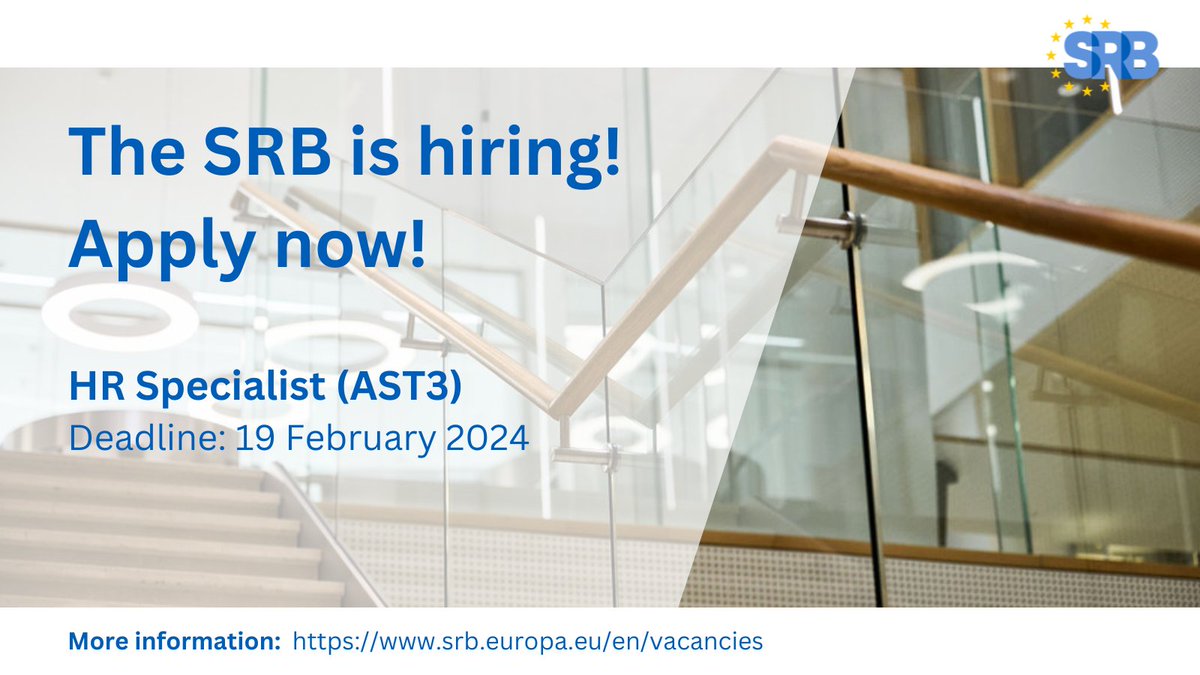 SRB

The SRB is hiring!
Apply now!

HR Specialist (AST3)
Deadline: 19 February 2024

More information: https://www.srb.europa.eu/en/vacancies